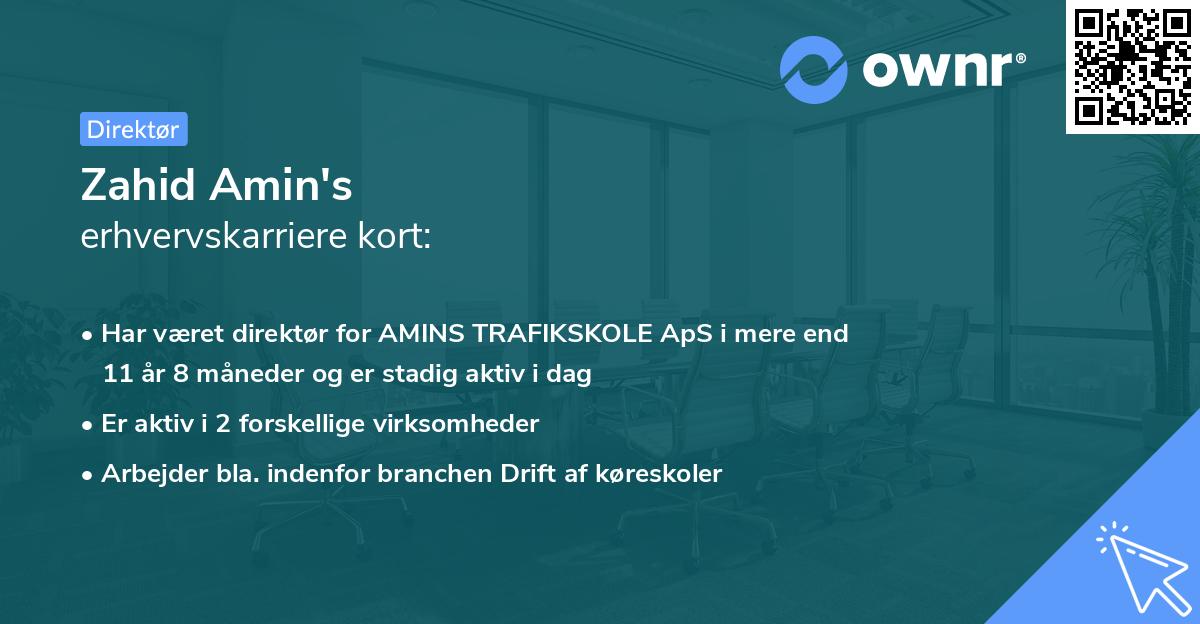 ownr®

Direktør

Zahid Amin's
erhvervskarriere kort:

• Har været direktør for AMINS TRAFIKSKOLE ApS i mere end 11 år 8 måneder og er stadig aktiv i dag

• Er aktiv i 2 forskellige virksomheder

• Arbejder bla. indenfor branchen Drift af køreskoler